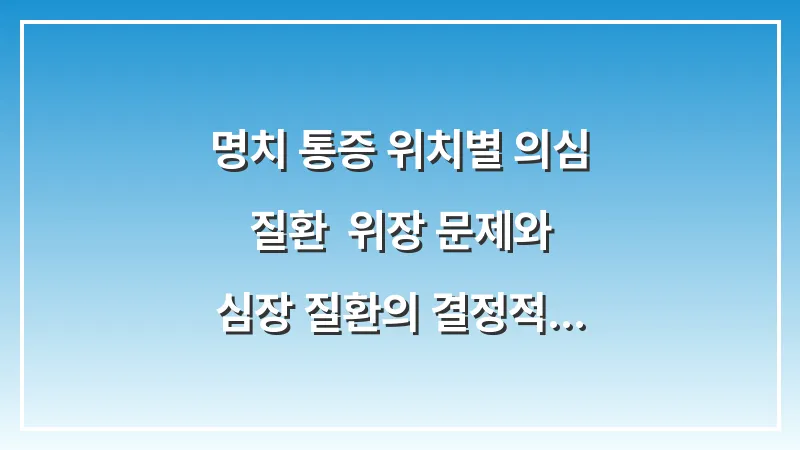 명치 통증 위치별 의심 질환 위장 문제와 심장 질환의 결정적...